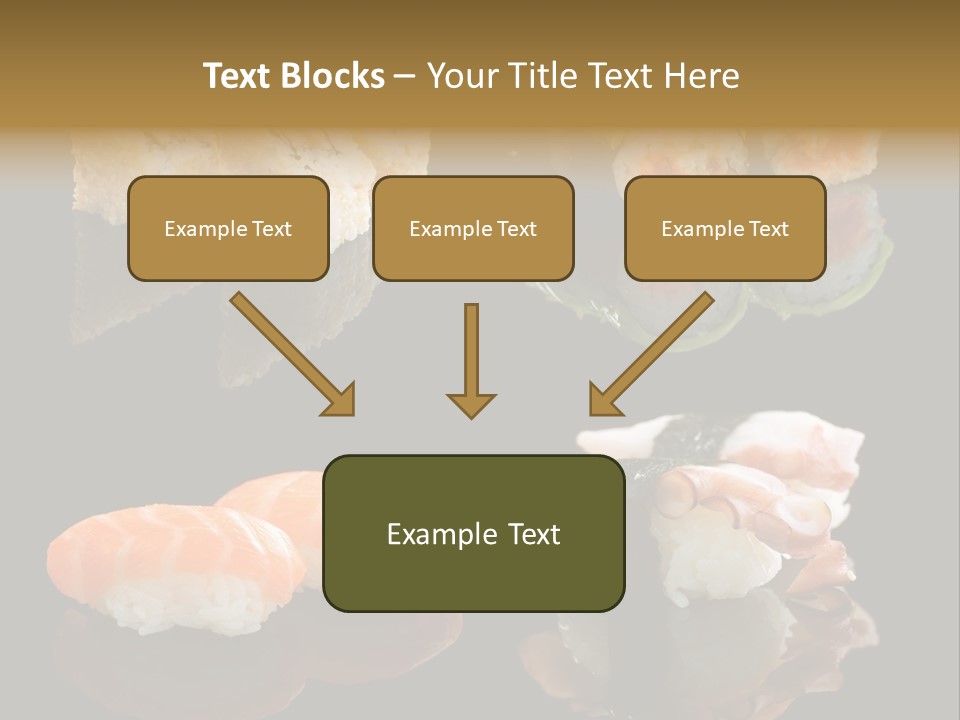 Text Blocks – Your Title Text Here

Example Text

Example Text

Example Text

Example Text